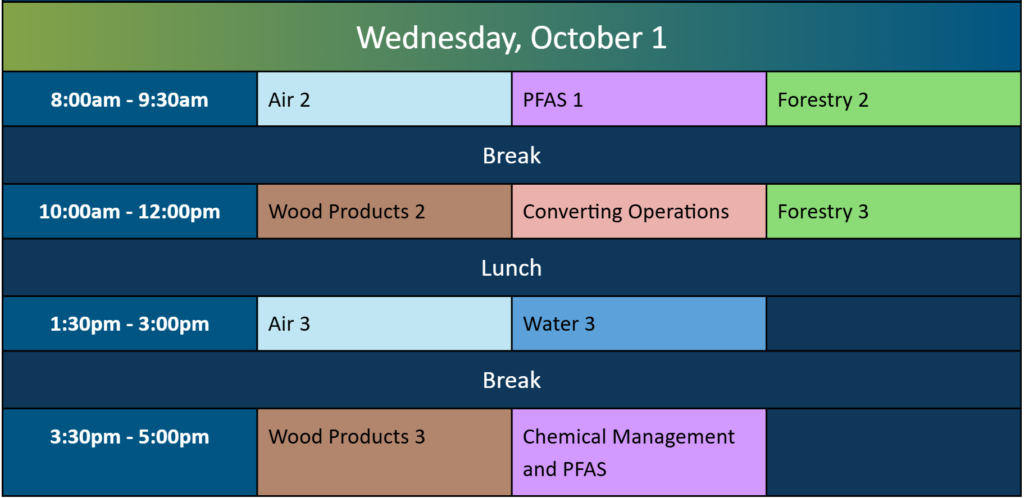 Wednesday, October 1

| 8:00am - 9:30am | Air 2 | PFAS 1 | Forestry 2 |
|---|---|---|---|
| Break | | | |
| 10:00am - 12:00pm | Wood Products 2 | Converting Operations | Forestry 3 |
| Lunch | | | |
| 1:30pm - 3:00pm | Air 3 | Water 3 | |
| Break | | | |
| 3:30pm - 5:00pm | Wood Products 3 | Chemical Management and PFAS | |